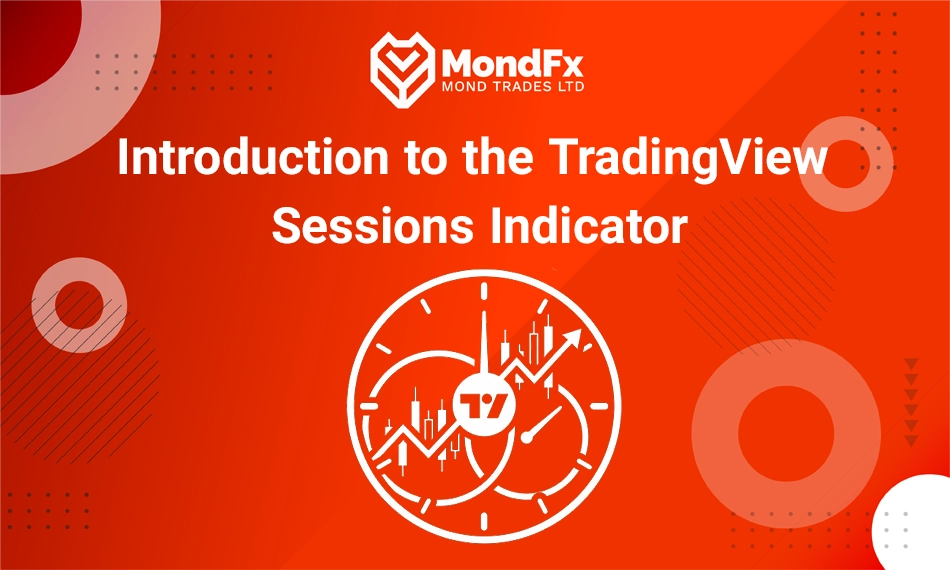 MondFx
MOND TRADES LTD

Introduction to the TradingView Sessions Indicator

TV